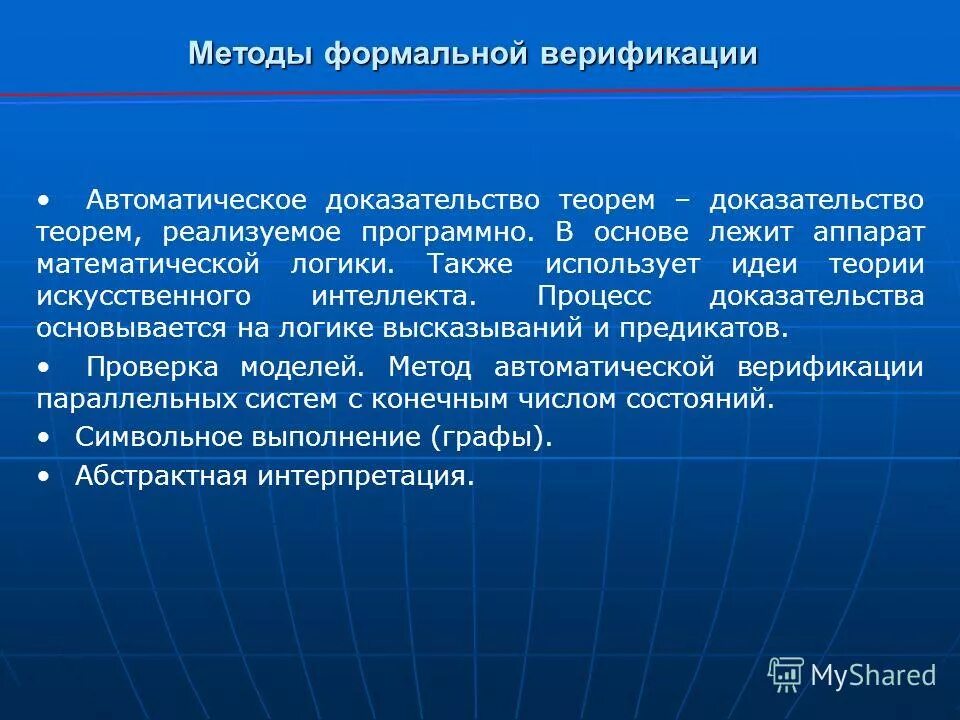 Методы формальной верификации

• Автоматическое доказательство теорем – доказательство теорем, реализуемое программно. В основе лежит аппарат математической логики. Также использует идеи теории искусственного интеллекта. Процесс доказательства основывается на логике высказываний и предикатов.

• Проверка моделей. Метод автоматической верификации параллельных систем с конечным числом состояний.

• Символьное выполнение (графы).

• Абстрактная интерпретация.

MyShared